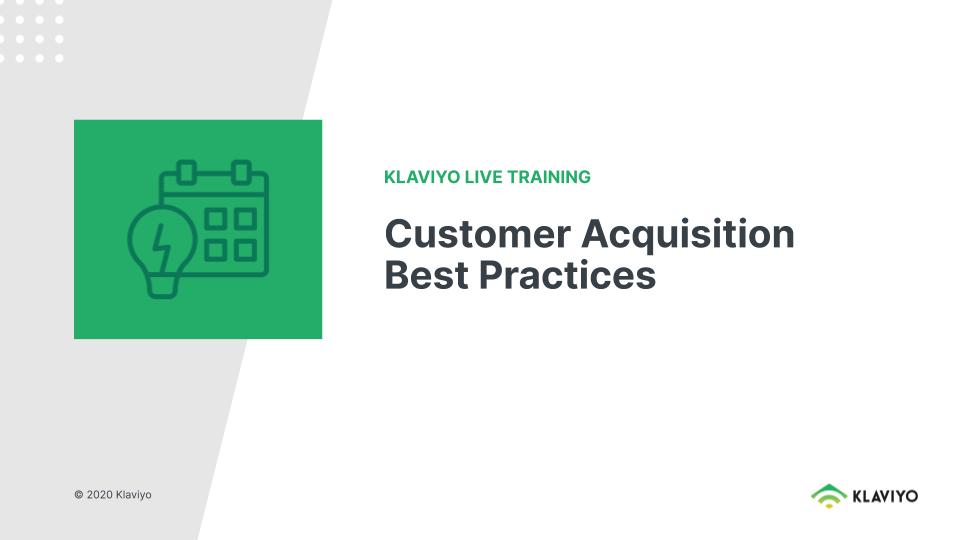 KLAVIYO LIVE TRAINING

Customer Acquisition Best Practices

© 2020 Klaviyo

KLAVIYO